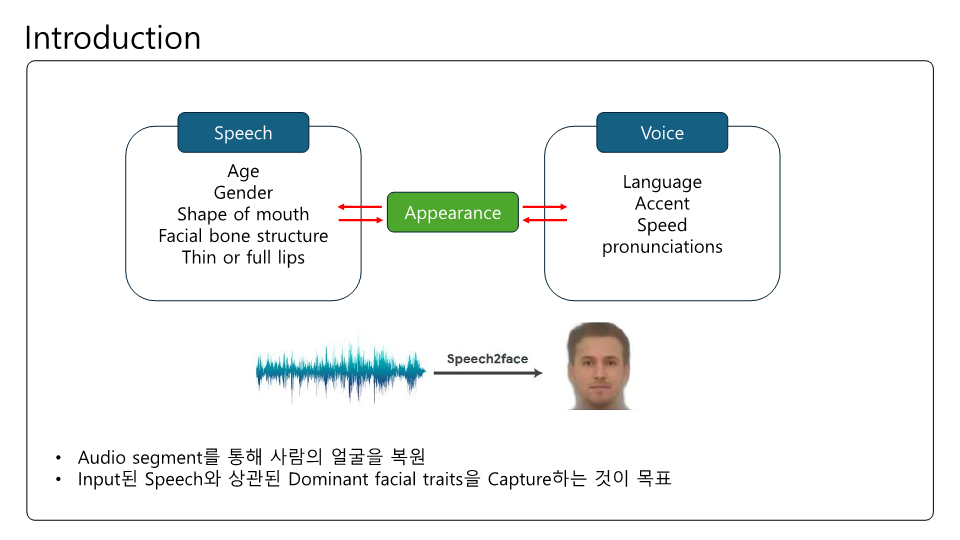 Introduction

Speech

Age
Gender
Shape of mouth
Facial bone structure
Thin or full lips

Appearance

Voice

Language
Accent
Speed
pronunciations

Speech2face

• Audio segment를 통해 사람의 얼굴을 복원
• Input된 Speech와 상관된 Dominant facial traits을 Capture하는 것이 목표